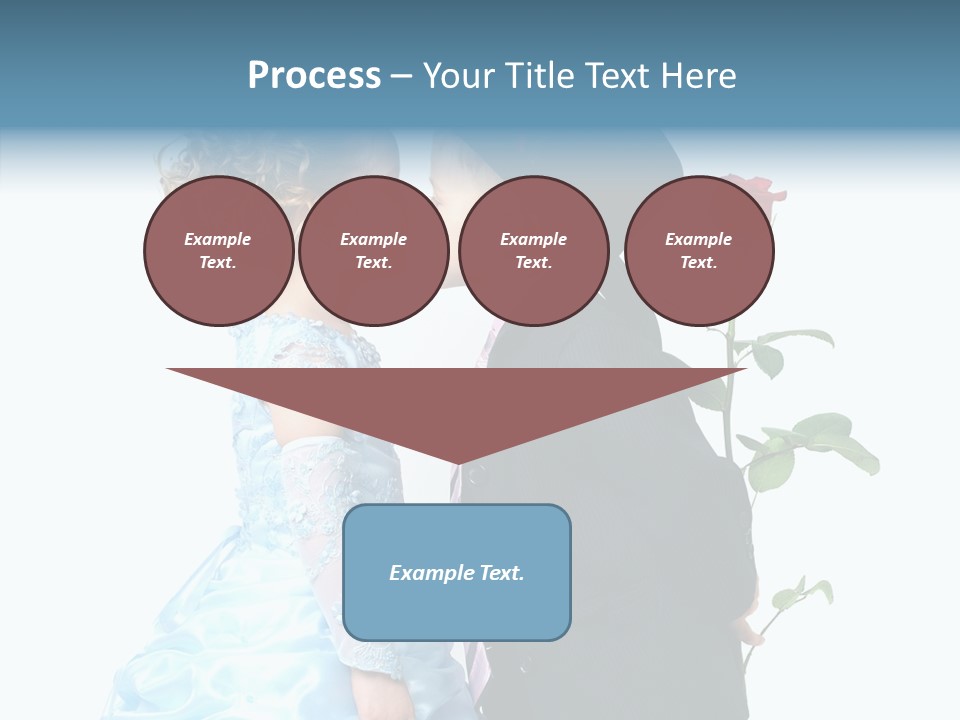 Process – Your Title Text Here

Example Text.

Example Text.

Example Text.

Example Text.

Example Text.